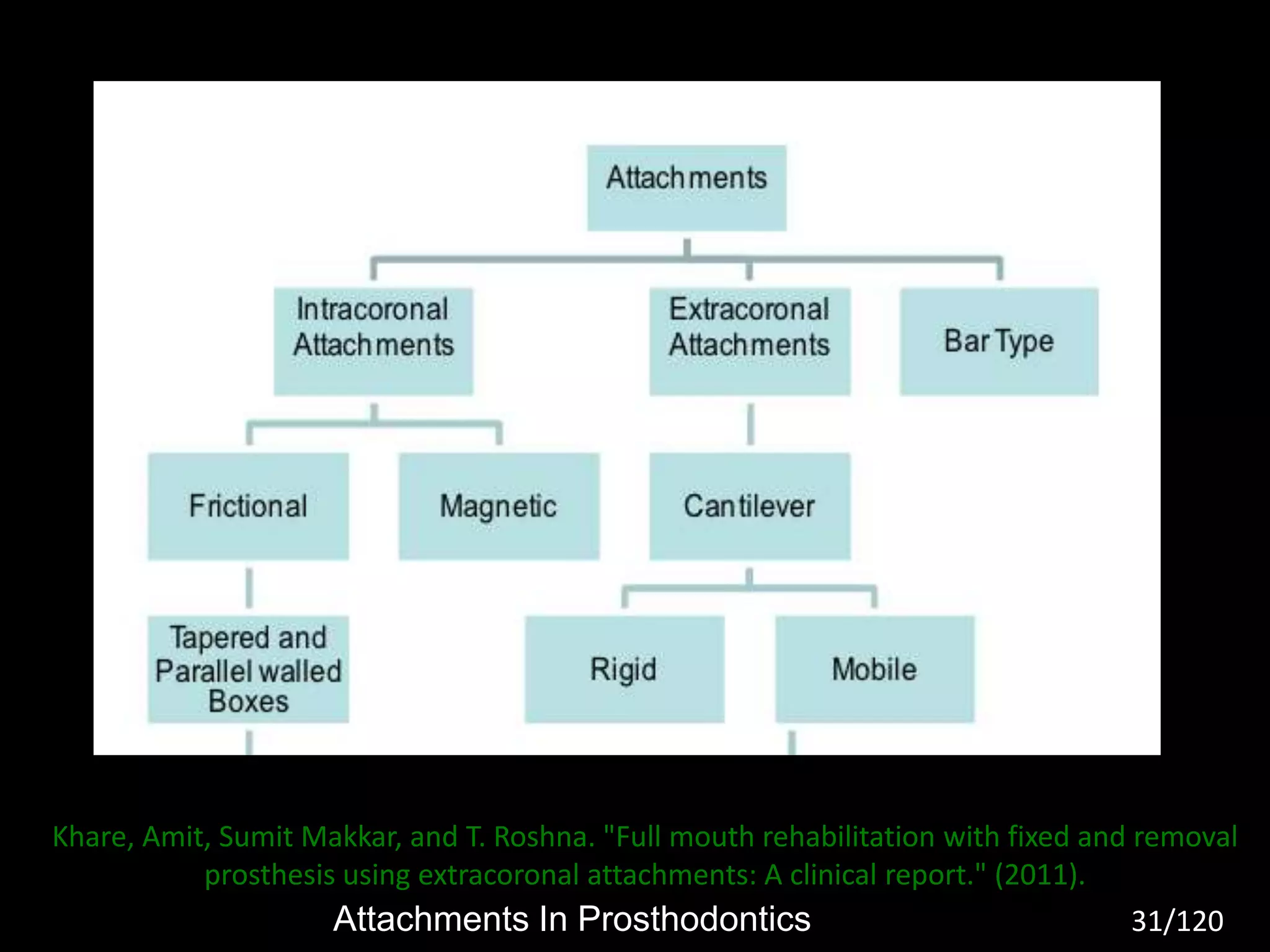 Attachments

Intracoronal Attachments

Extracoronal Attachments

Bar Type

Frictional

Magnetic

Cantilever

Tapered and Parallel walled Boxes

Rigid

Mobile

Khare, Amit, Sumit Makkar, and T. Roshna. "Full mouth rehabilitation with fixed and removal prosthesis using extracoronal attachments: A clinical report." (2011).

Attachments In Prosthodontics

31/120